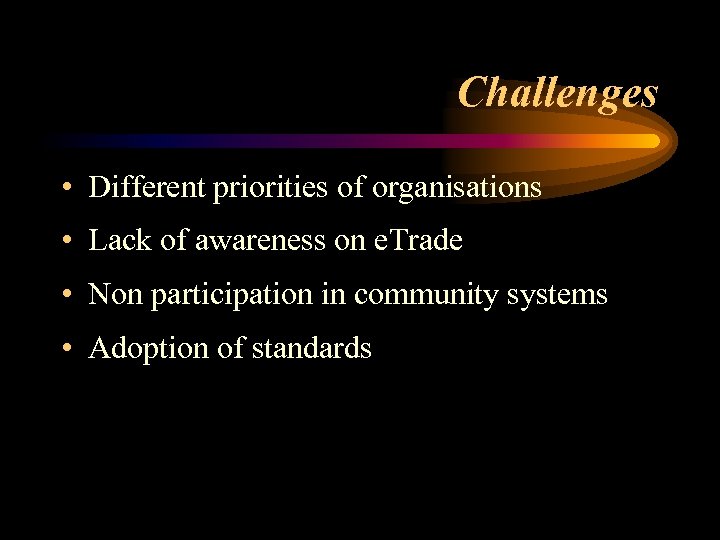 Challenges

• Different priorities of organisations
• Lack of awareness on eTrade
• Non participation in community systems
• Adoption of standards